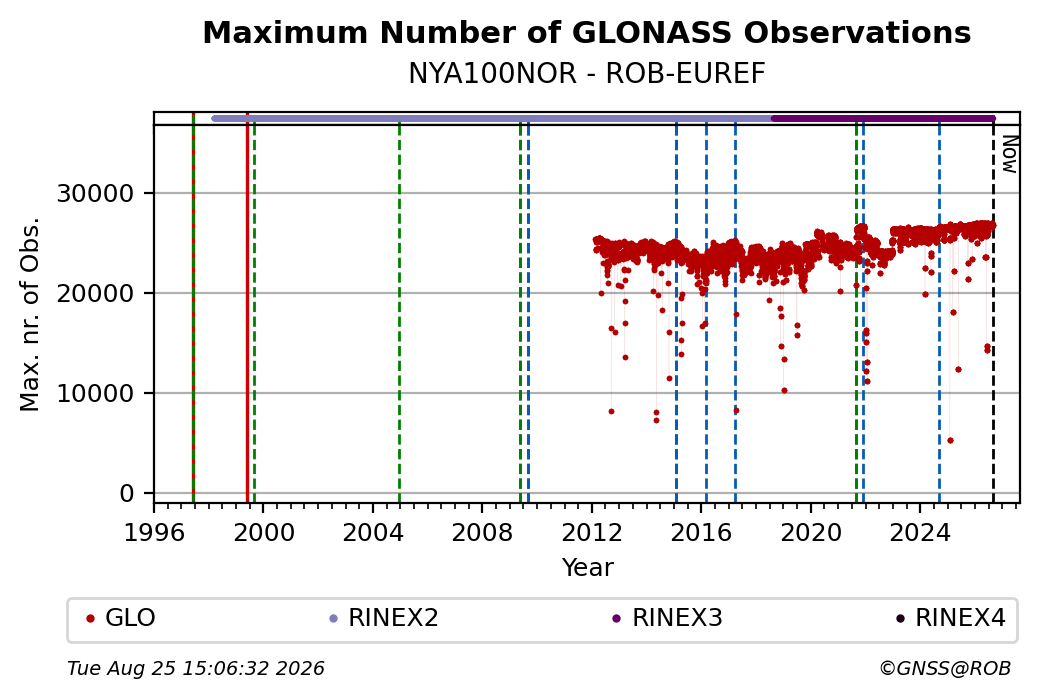 Maximum Number of GLONASS Observations
NYA100NOR - ROB-EUREF

Now

Max. nr. of Obs.

30000
20000
10000
0

1996 2000 2004 2008 2012 2016 2020 2024

Year

GLO RINEX2 RINEX3 RINEX4

Tue Aug 25 15:06:32 2026

©GNSS@ROB